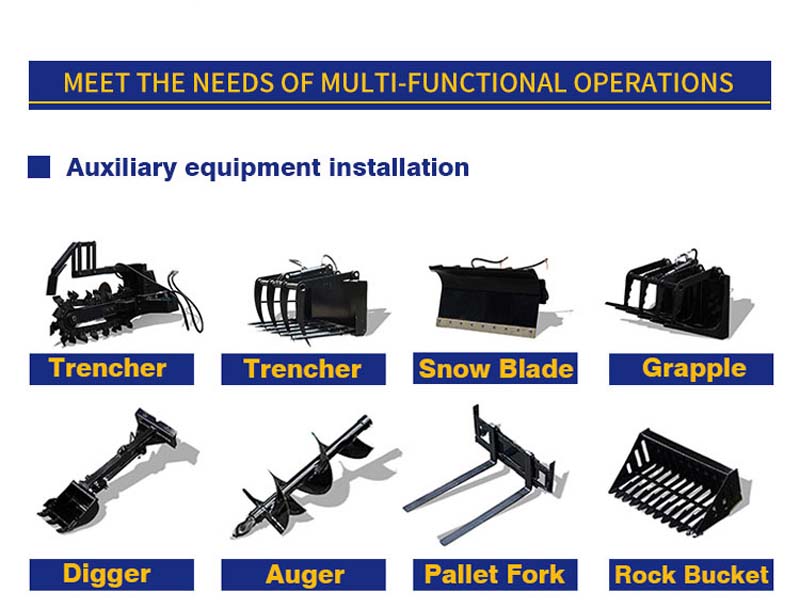 MEET THE NEEDS OF MULTI-FUNCTIONAL OPERATIONS

Auxiliary equipment installation

Trencher

Trencher

Snow Blade

Grapple

Digger

Auger

Pallet Fork

Rock Bucket